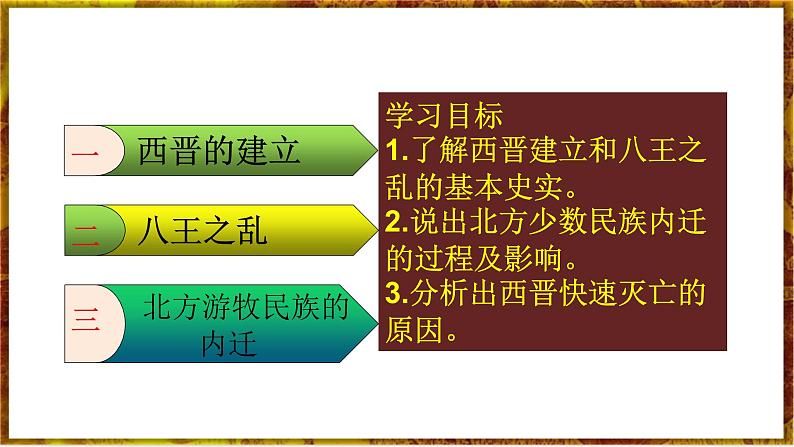 一 西晋的建立

二 八王之乱

三 北方游牧民族的内迁

学习目标
1.了解西晋建立和八王之乱的基本史实。
2.说出北方少数民族内迁的过程及影响。
3.分析出西晋快速灭亡的原因。